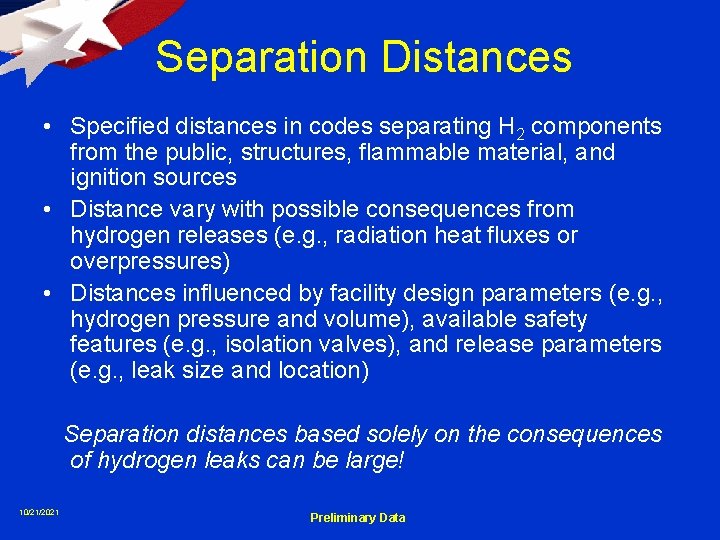 Separation Distances

• Specified distances in codes separating $H_2$ components from the public, structures, flammable material, and ignition sources
• Distance vary with possible consequences from hydrogen releases (e.g., radiation heat fluxes or overpressures)
• Distances influenced by facility design parameters (e.g., hydrogen pressure and volume), available safety features (e.g., isolation valves), and release parameters (e.g., leak size and location)

Separation distances based solely on the consequences of hydrogen leaks can be large!

10/21/2021

Preliminary Data